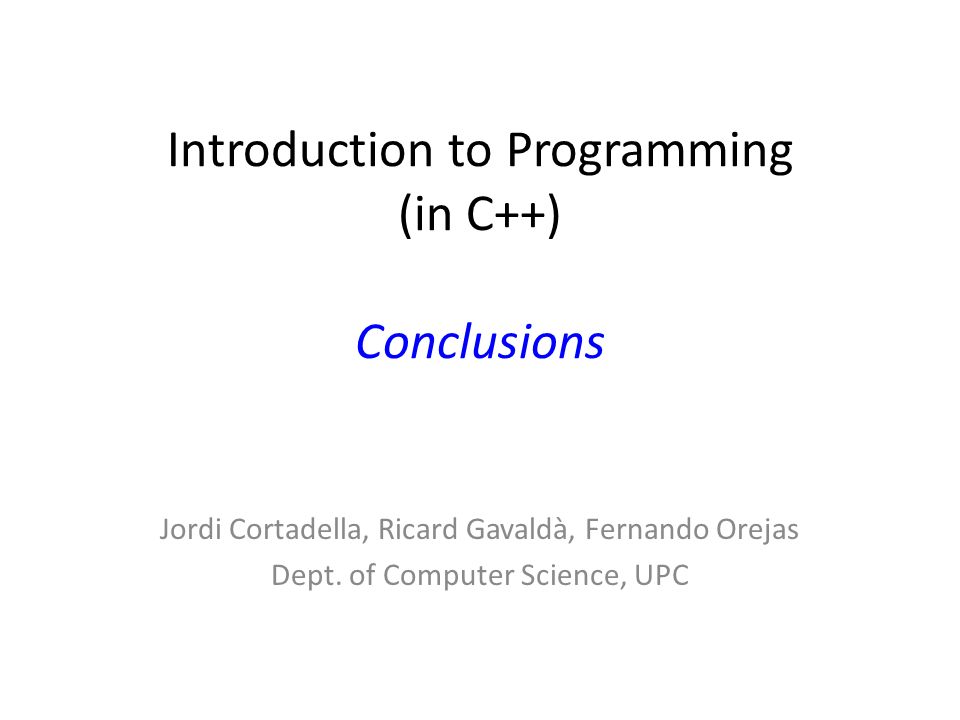 Introduction to Programming
(in C++)

Conclusions

Jordi Cortadella, Ricard Gavaldà, Fernando Orejas
Dept. of Computer Science, UPC